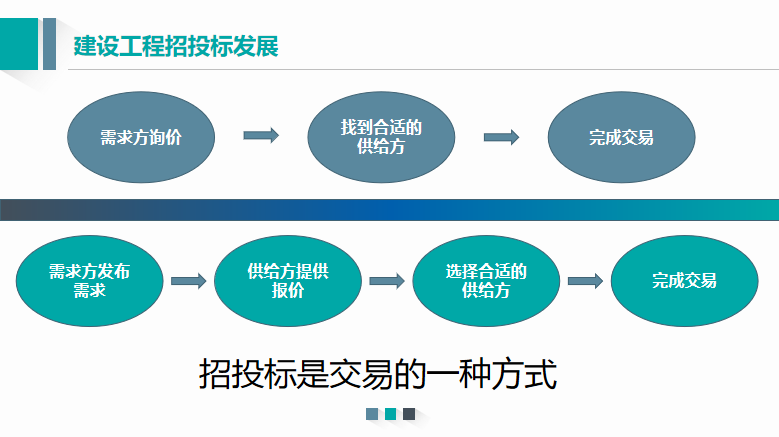 建设工程招投标发展

需求方询价

找到合适的供给方

完成交易

需求方发布需求

供给方提供报价

选择合适的供给方

完成交易

招投标是交易的一种方式